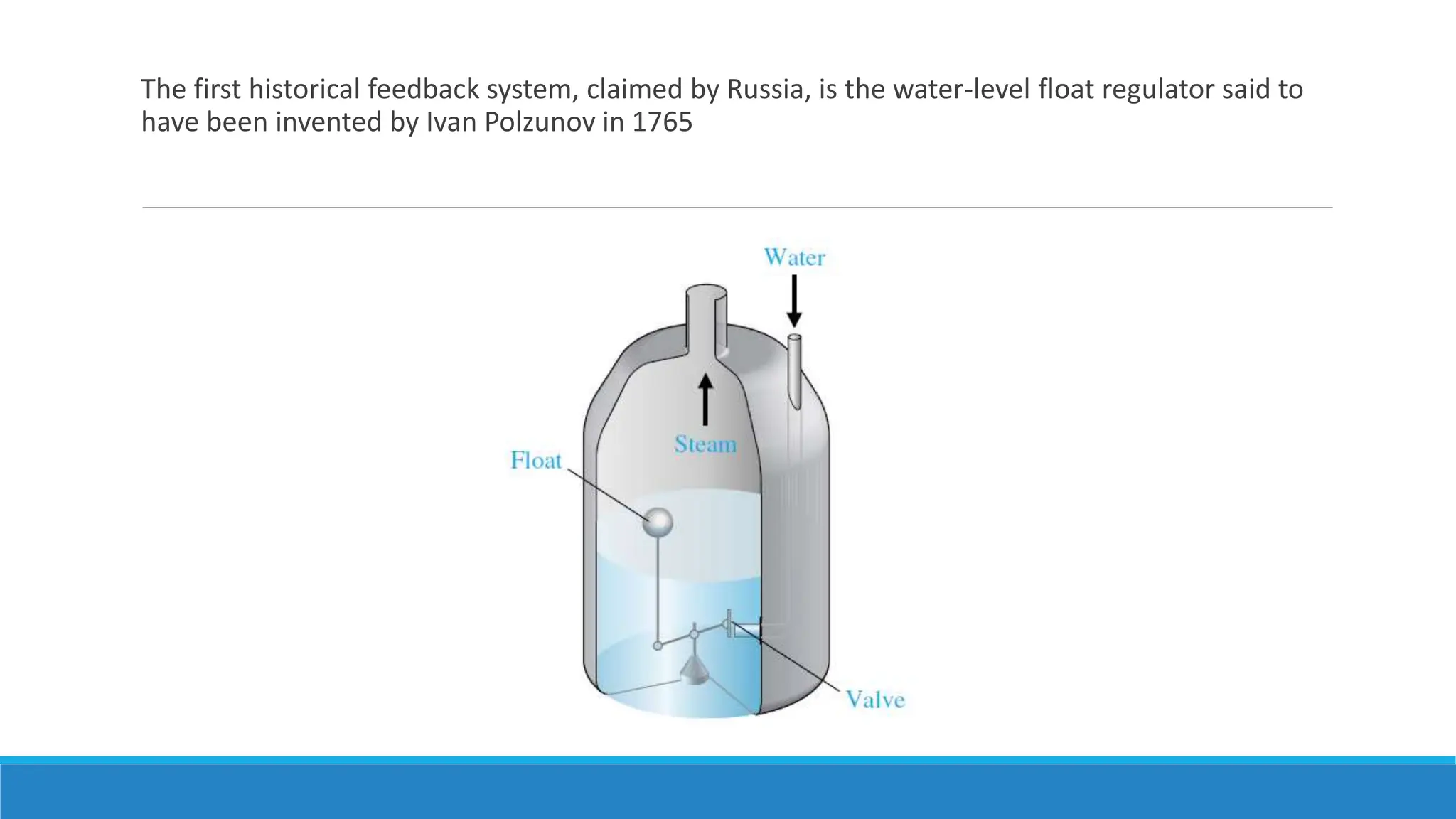 The first historical feedback system, claimed by Russia, is the water-level float regulator said to have been invented by Ivan Polzunov in 1765

Water

Steam

Float

Valve